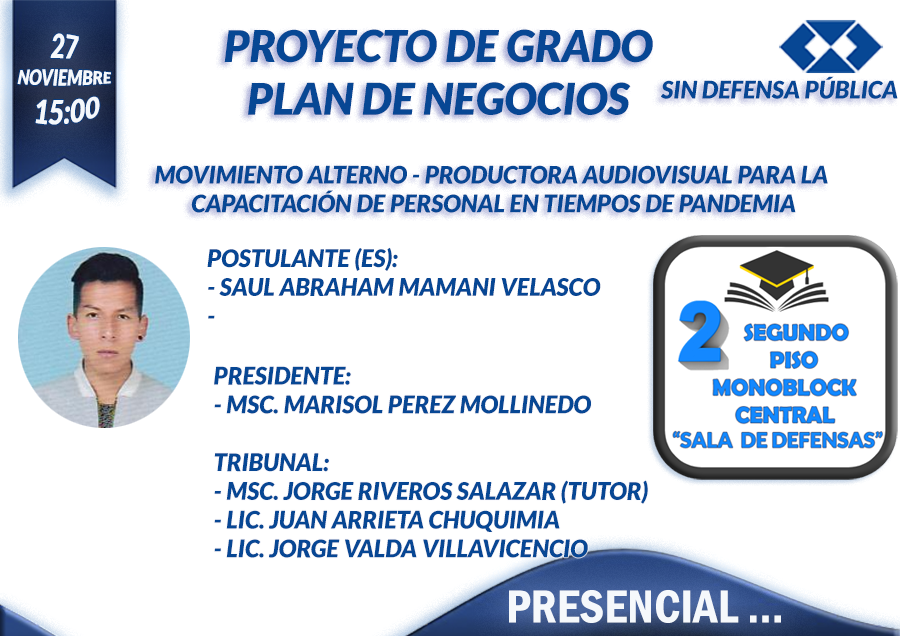 27
NOVIEMBRE
15:00

PROYECTO DE GRADO
PLAN DE NEGOCIOS

SIN DEFENSA PÚBLICA

MOVIMIENTO ALTERNO - PRODUCTORA AUDIOVISUAL PARA LA CAPACITACIÓN DE PERSONAL EN TIEMPOS DE PANDEMIA

POSTULANTE (ES):
- SAUL ABRAHAM MAMANI VELASCO
-

PRESIDENTE:
- MSC. MARISOL PEREZ MOLLINEDO

TRIBUNAL:
- MSC. JORGE RIVEROS SALAZAR (TUTOR)
- LIC. JUAN ARRIETA CHUQUIMIA
- LIC. JORGE VALDA VILLAVICENCIO

2 SEGUNDO PISO MONOBLOCK CENTRAL "SALA DE DEFENSAS"

PRESENCIAL ...